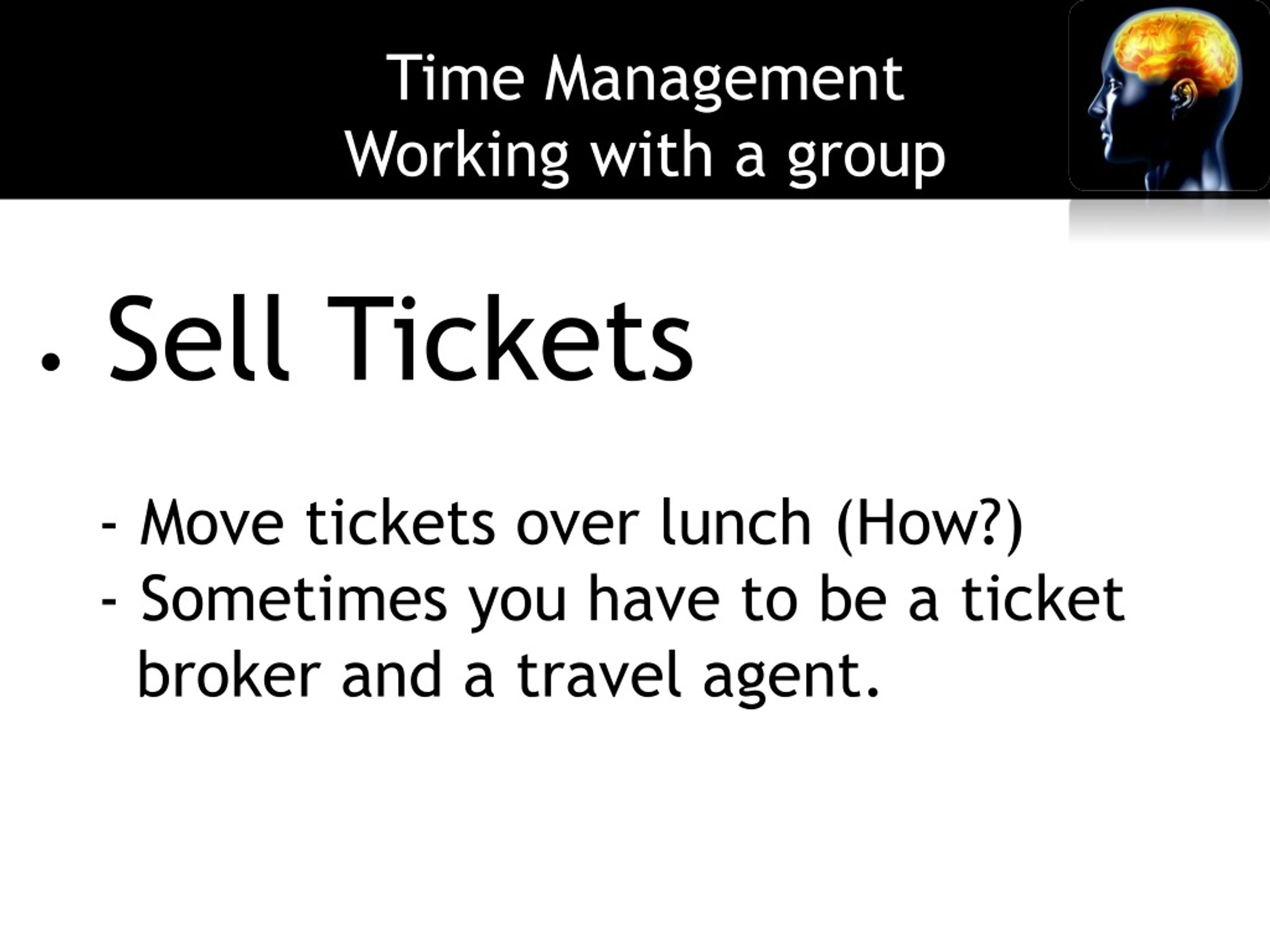 Time Management
Working with a group

• Sell Tickets

- Move tickets over lunch (How?)
- Sometimes you have to be a ticket broker and a travel agent.